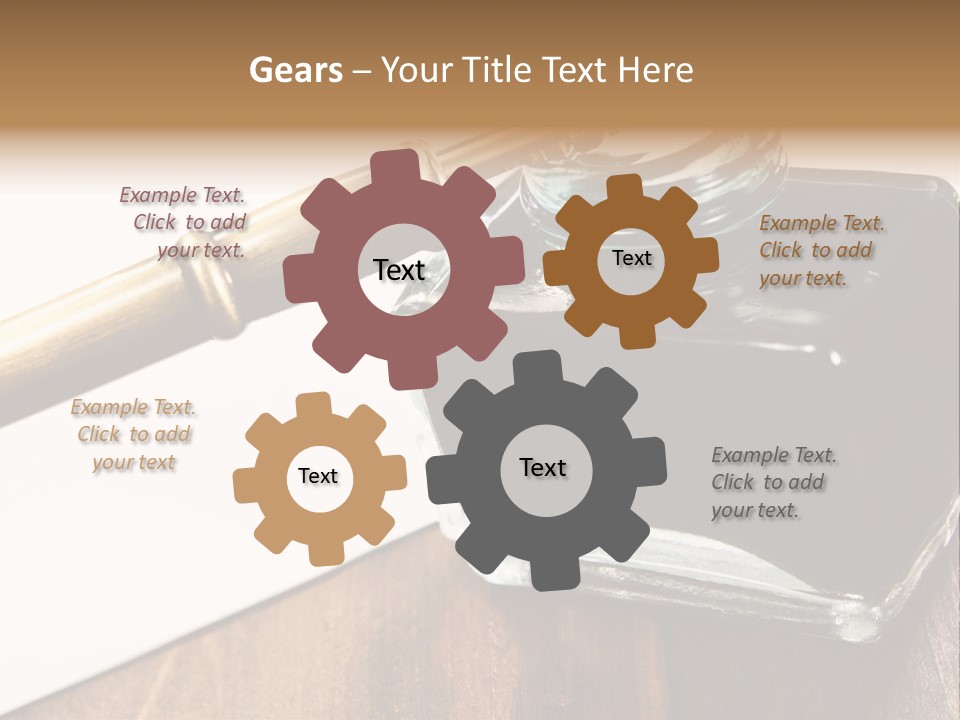 Gears – Your Title Text Here

Example Text.
Click to add
your text.

Text

Text

Example Text.
Click to add
your text.

Example Text.
Click to add
your text

Text

Text

Example Text.
Click to add
your text.